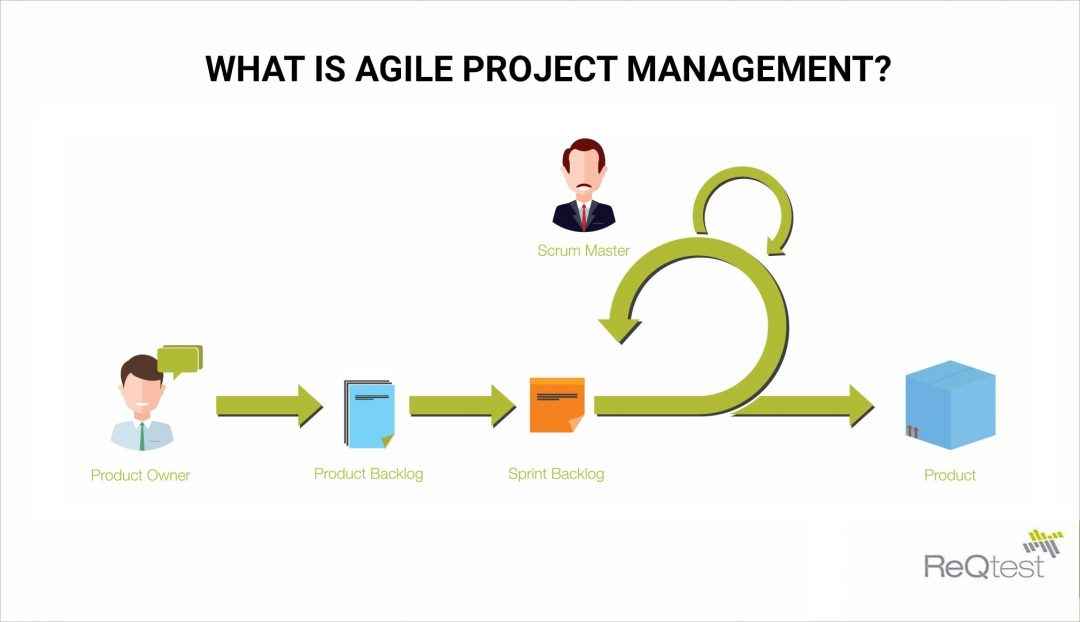 WHAT IS AGILE PROJECT MANAGEMENT?

Scrum Master

Product Owner

Product Backlog

Sprint Backlog

Product

ReQtest